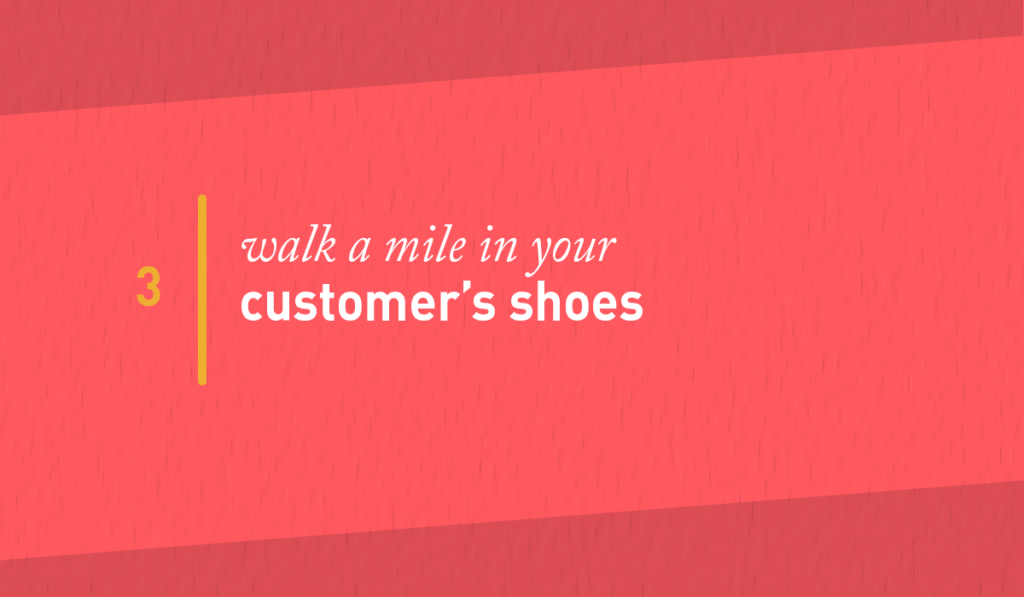 3

walk a mile in your
customer’s shoes